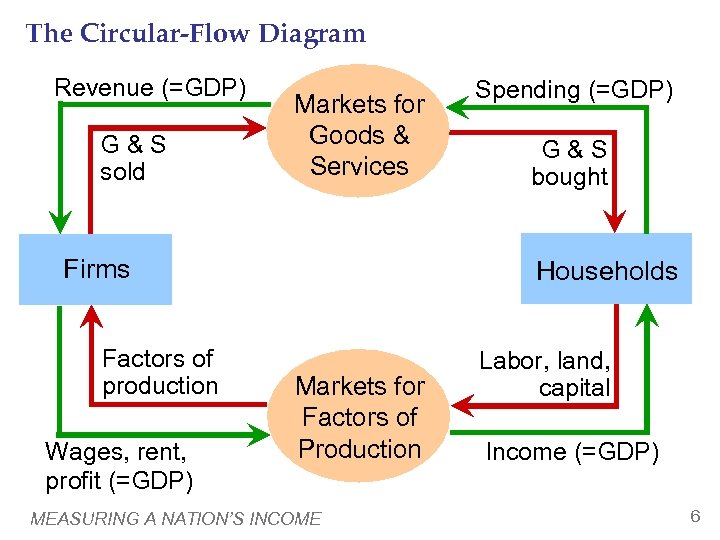 The Circular-Flow Diagram

Revenue (=GDP)

Markets for Goods & Services

Spending (=GDP)

G & S sold

G & S bought

Firms

Households

Factors of production

Markets for Factors of Production

Labor, land, capital

Wages, rent, profit (=GDP)

Income (=GDP)

MEASURING A NATION'S INCOME

6